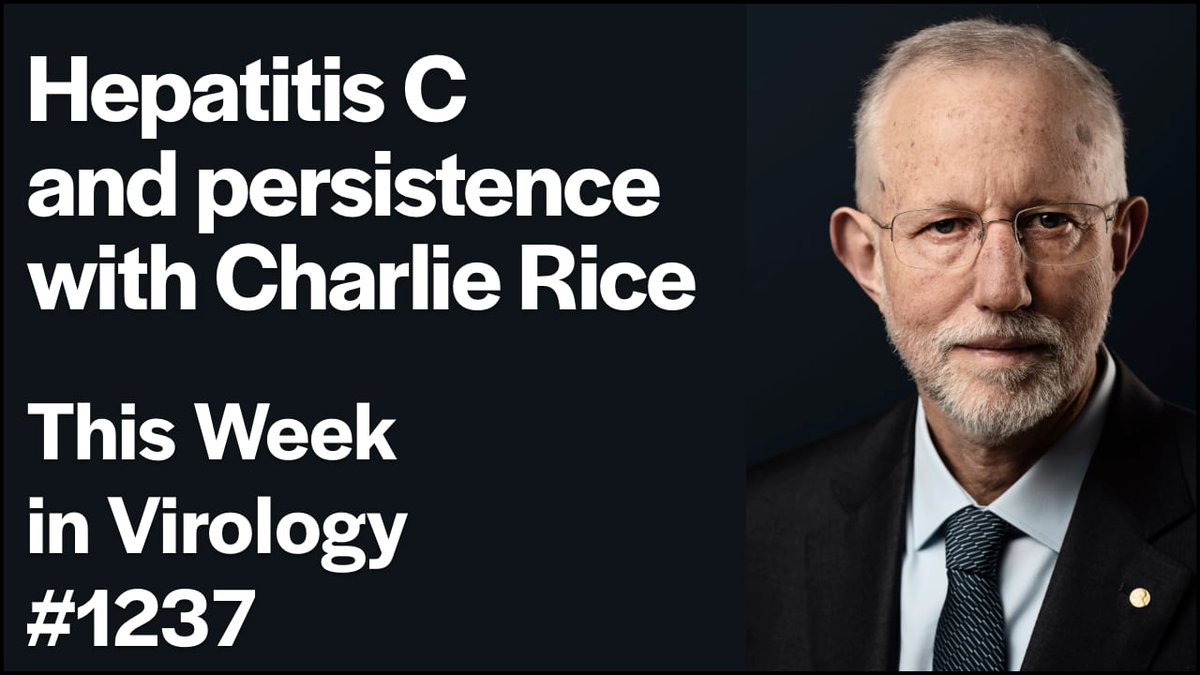 Hepatitis C and persistence with Charlie Rice

This Week in Virology #1237